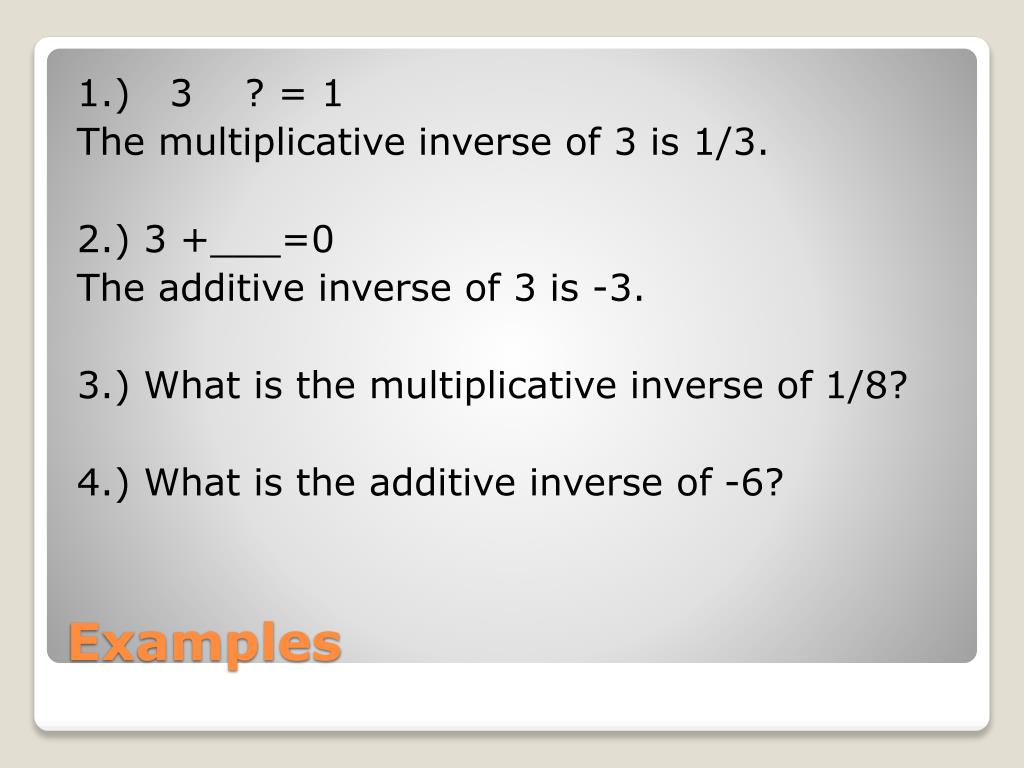 1.) 3 ? = 1
The multiplicative inverse of 3 is 1/3.

2.) 3 +___=0
The additive inverse of 3 is -3.

3.) What is the multiplicative inverse of 1/8?

4.) What is the additive inverse of -6?

Examples